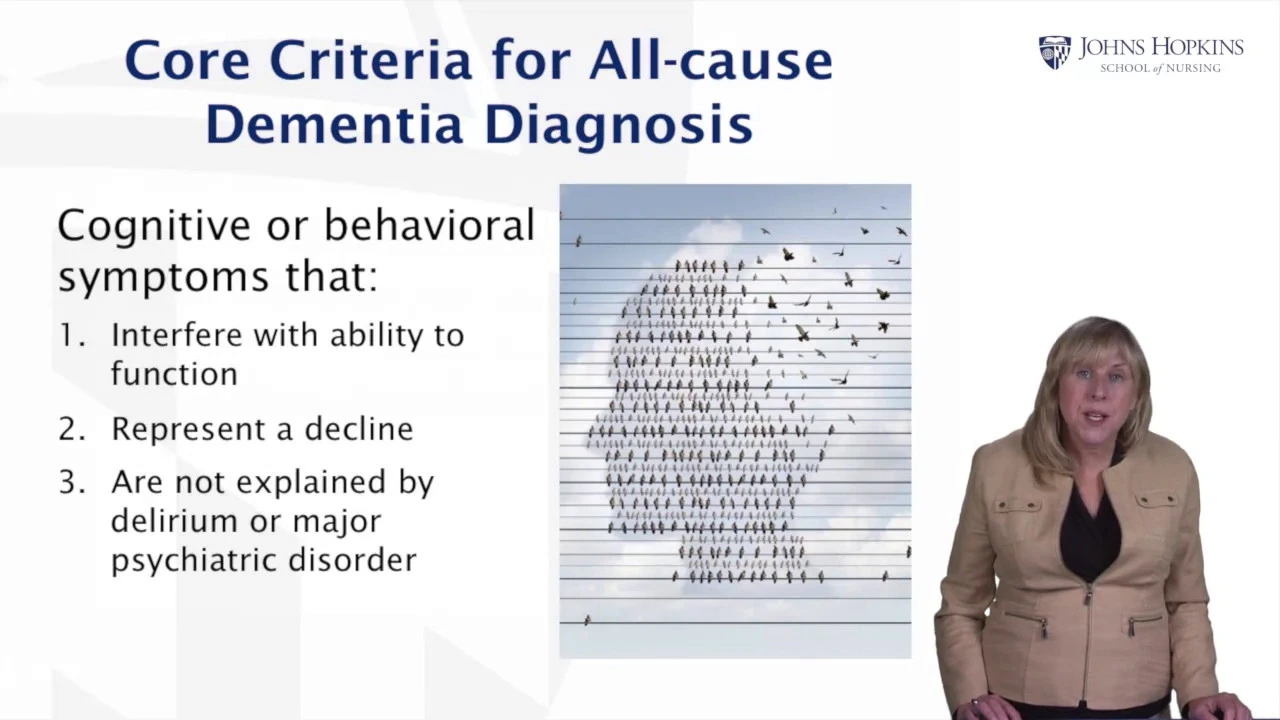 Core Criteria for All-cause Dementia Diagnosis

JOHNS HOPKINS
SCHOOL of NURSING

Cognitive or behavioral symptoms that:

1. Interfere with ability to function
2. Represent a decline
3. Are not explained by delirium or major psychiatric disorder